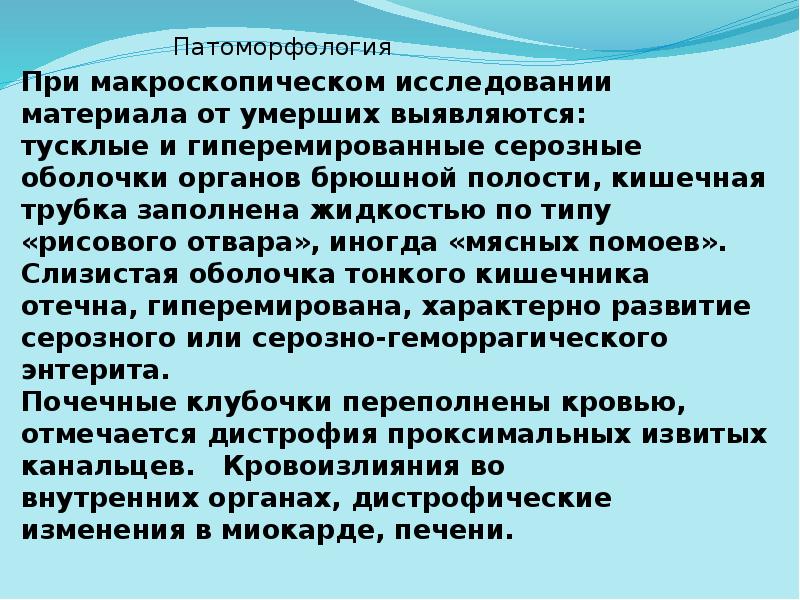 Патоморфология

При макроскопическом исследовании материала от умерших выявляются:
тусклые и гиперемированные серозные оболочки органов брюшной полости, кишечная трубка заполнена жидкостью по типу «рисового отвара», иногда «мясных помоев».
Слизистая оболочка тонкого кишечника отечна, гиперемирована, характерно развитие серозного или серозно-геморрагического энтерита.
Почечные клубочки переполнены кровью, отмечается дистрофия проксимальных извитых канальцев. Кровоизлияния во внутренних органах, дистрофические изменения в миокарде, печени.